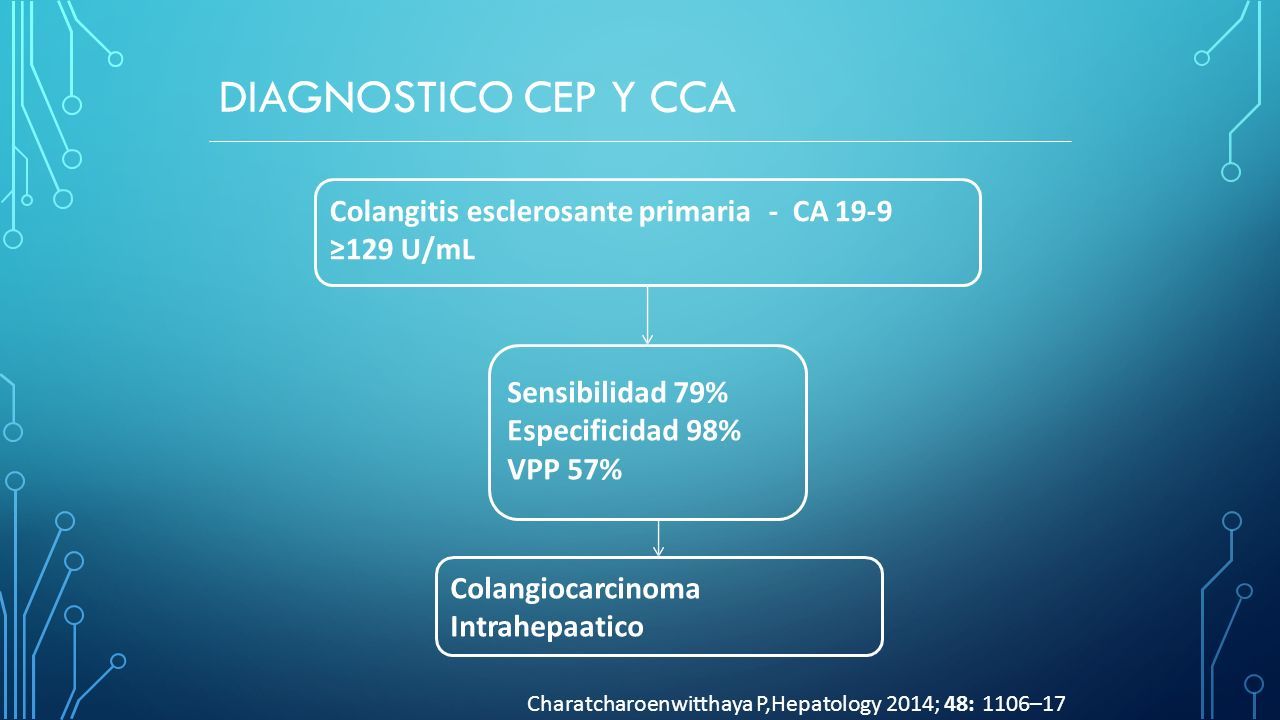 DIAGNOSTICO CEP Y CCA

Colangitis esclerosante primaria - CA 19-9 ≥129 U/mL

Sensibilidad 79%
Especificidad 98%
VPP 57%

Colangiocarcinoma Intrahepaatico

Charatcharoenwitthaya P,Hepatology 2014; 48: 1106–17